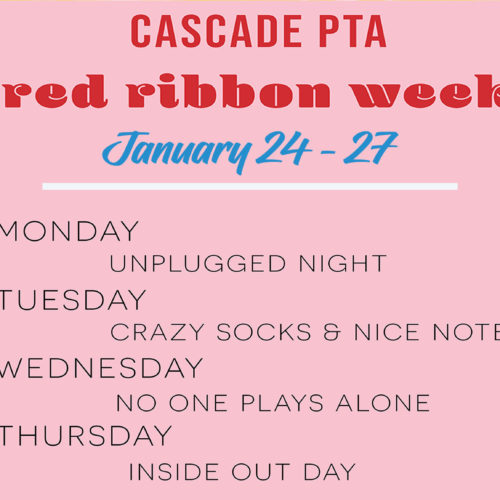 CASCADE PTA

red ribbon week

January 24 - 27

MONDAY
UNPLUGGED NIGHT

TUESDAY
CRAZY SOCKS & NICE NOTE

WEDNESDAY
NO ONE PLAYS ALONE

THURSDAY
INSIDE OUT DAY